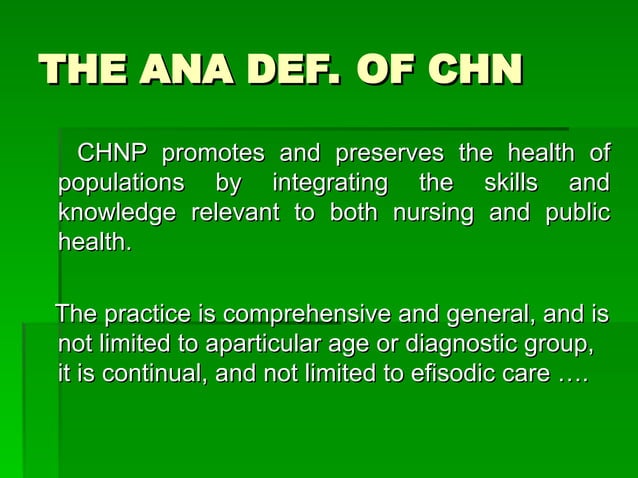 THE ANA DEF. OF CHN

CHNP promotes and preserves the health of populations by integrating the skills and knowledge relevant to both nursing and public health.

The practice is comprehensive and general, and is not limited to aparticular age or diagnostic group, it is continual, and not limited to efisodic care ….